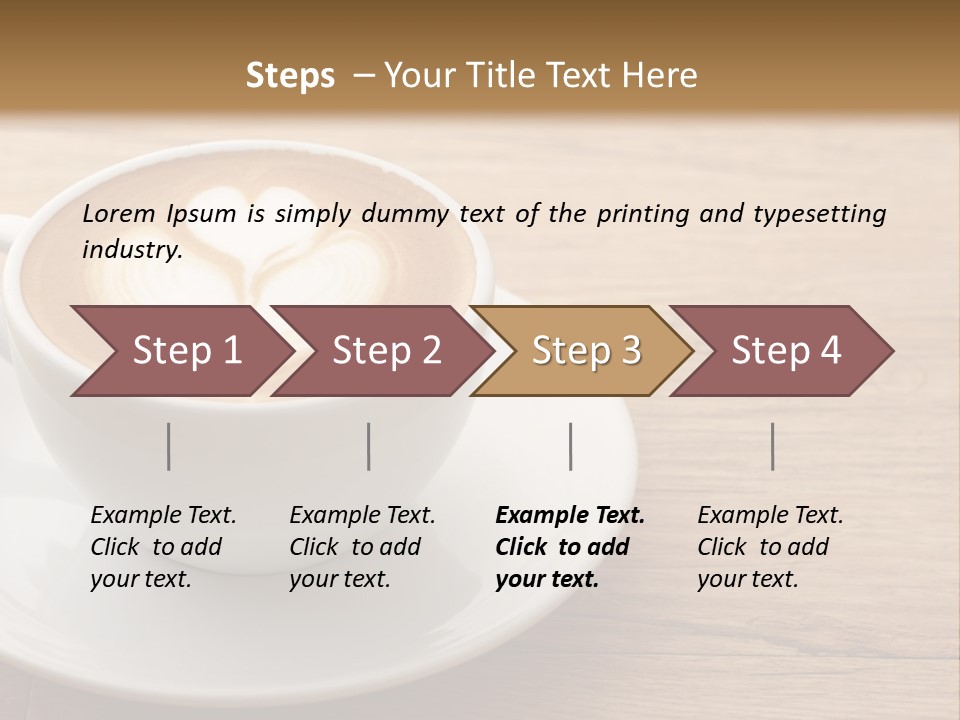 Steps – Your Title Text Here

Lorem Ipsum is simply dummy text of the printing and typesetting industry.

Step 1

Step 2

Step 3

Step 4

Example Text. Click to add your text.

Example Text. Click to add your text.

Example Text. Click to add your text.

Example Text. Click to add your text.